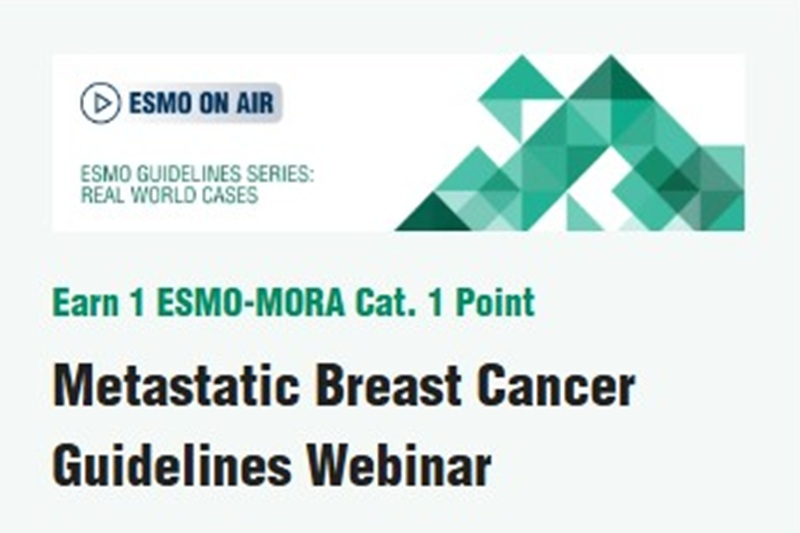 ESMO ON AIR

ESMO GUIDELINES SERIES:
REAL WORLD CASES

Earn 1 ESMO-MORA Cat. 1 Point

Metastatic Breast Cancer Guidelines Webinar